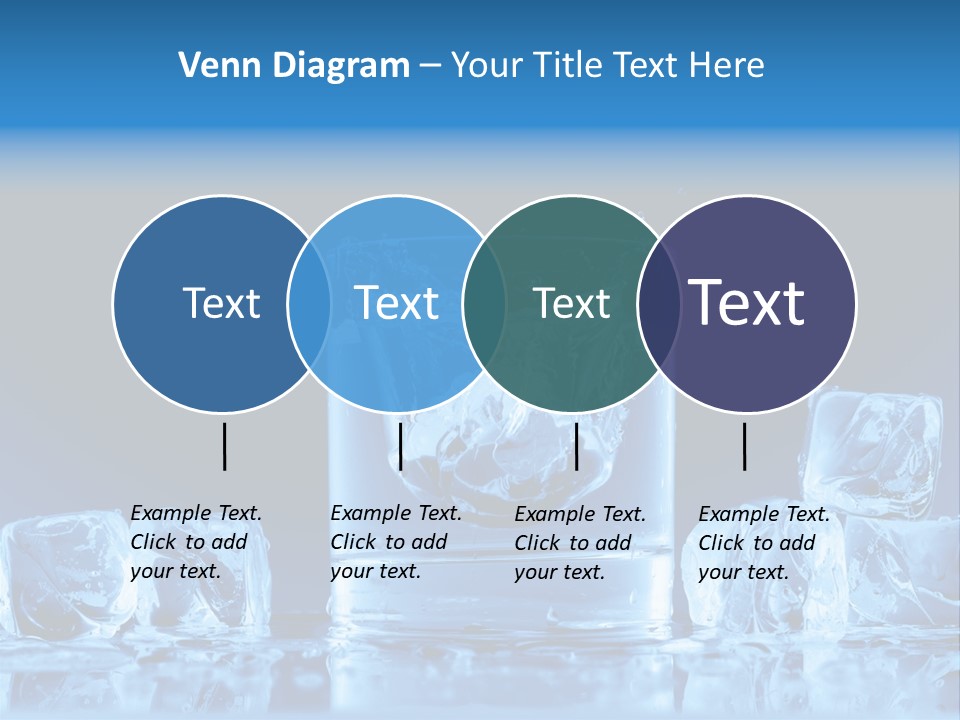 Venn Diagram – Your Title Text Here

Text

Text

Text

Text

Example Text. Click to add your text.

Example Text. Click to add your text.

Example Text. Click to add your text.

Example Text. Click to add your text.